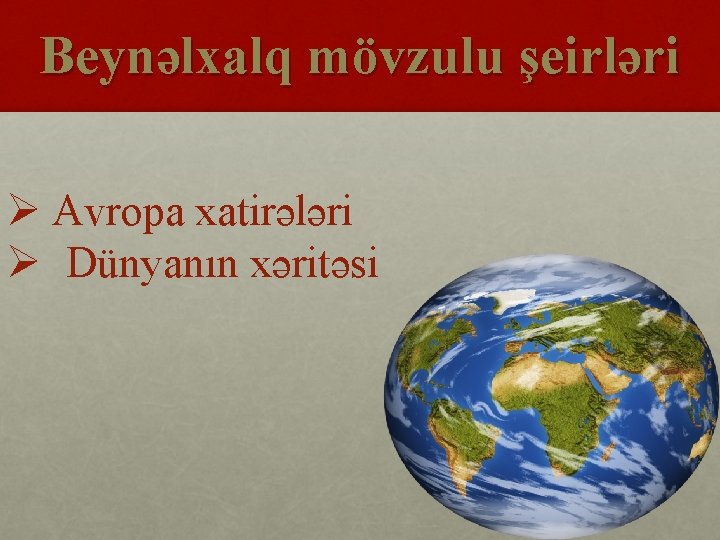 Beynəlxalq mövzulu şeirləri

➢ Avropa xatirələri
➢ Dünyanın xəritəsi